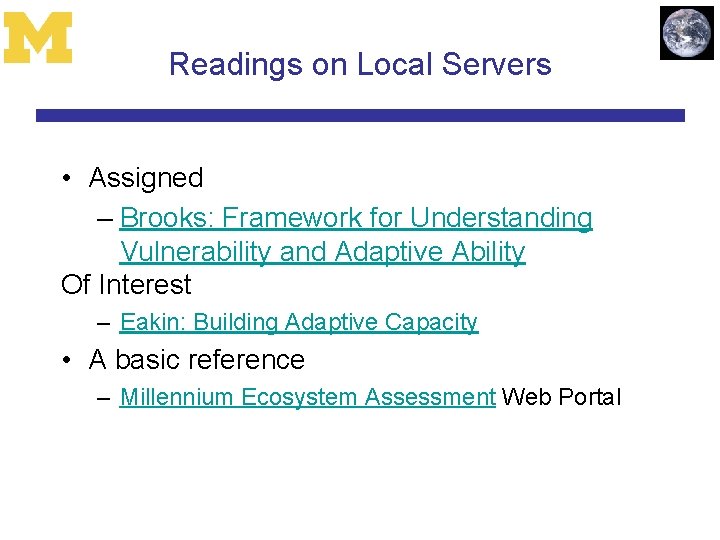 M

Readings on Local Servers

• Assigned
– Brooks: Framework for Understanding Vulnerability and Adaptive Ability

Of Interest
– Eakin: Building Adaptive Capacity

• A basic reference
– Millennium Ecosystem Assessment Web Portal